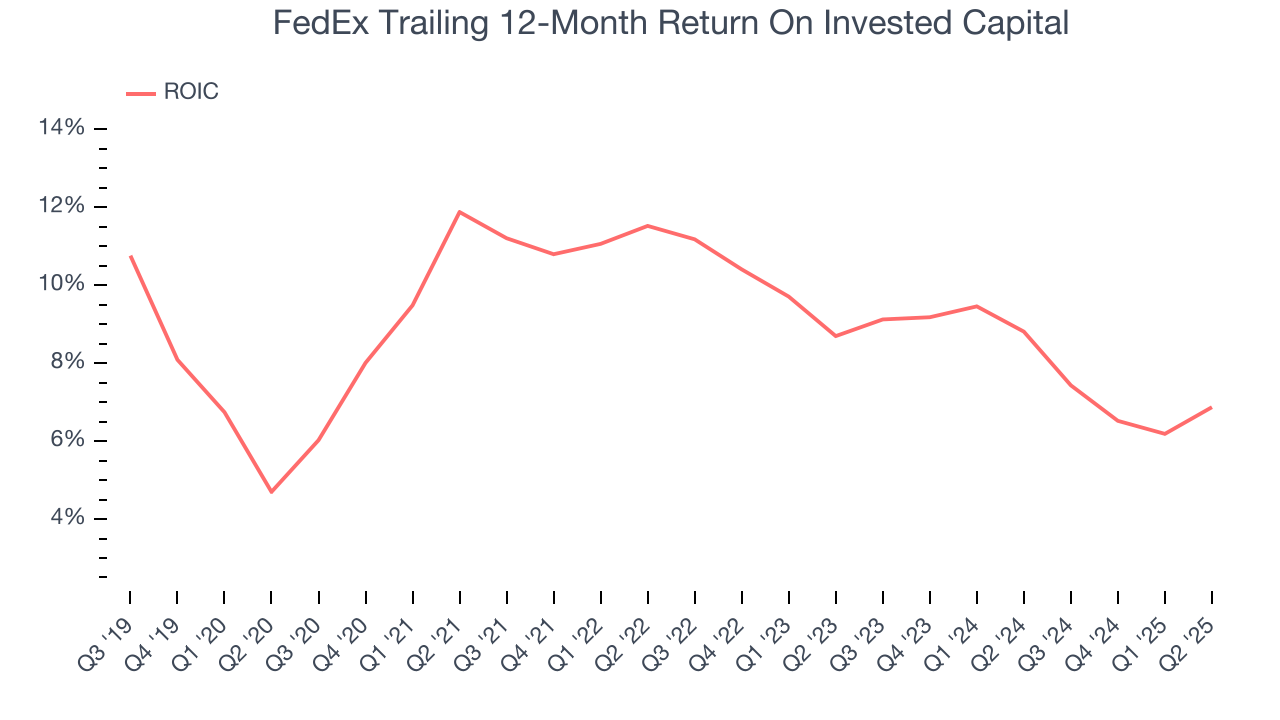 FedEx Trailing 12-Month Return On Invested Capital

ROIC

14%
12%
10%
8%
6%
4%

Q3 '19
Q4 '19
Q1 '20
Q2 '20
Q3 '20
Q4 '20
Q1 '21
Q2 '21
Q3 '21
Q4 '21
Q1 '22
Q2 '22
Q3 '22
Q4 '22
Q1 '23
Q2 '23
Q3 '23
Q4 '23
Q1 '24
Q2 '24
Q3 '24
Q4 '24
Q1 '25
Q2 '25